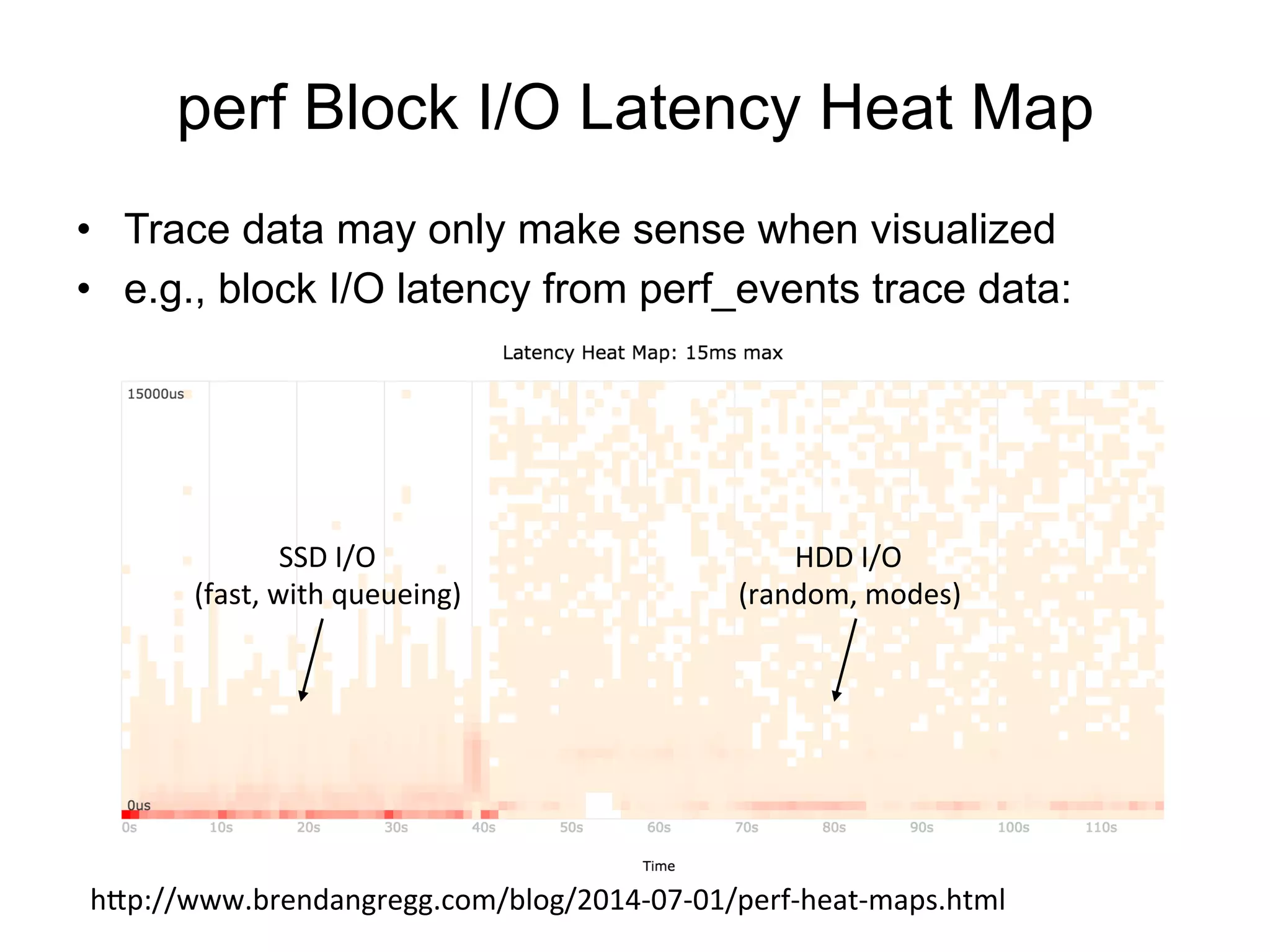 perf Block I/O Latency Heat Map

• Trace data may only make sense when visualized
• e.g., block I/O latency from perf_events trace data:

Latency Heat Map: 15ms max

15000us

SSD I/O
(fast, with queueing)

HDD I/O
(random, modes)

0us

0s 10s 20s 30s 40s 50s 60s 70s 80s 90s 100s 110s

Time

http://www.brendangregg.com/blog/2014-07-01/perf-heat-maps.html